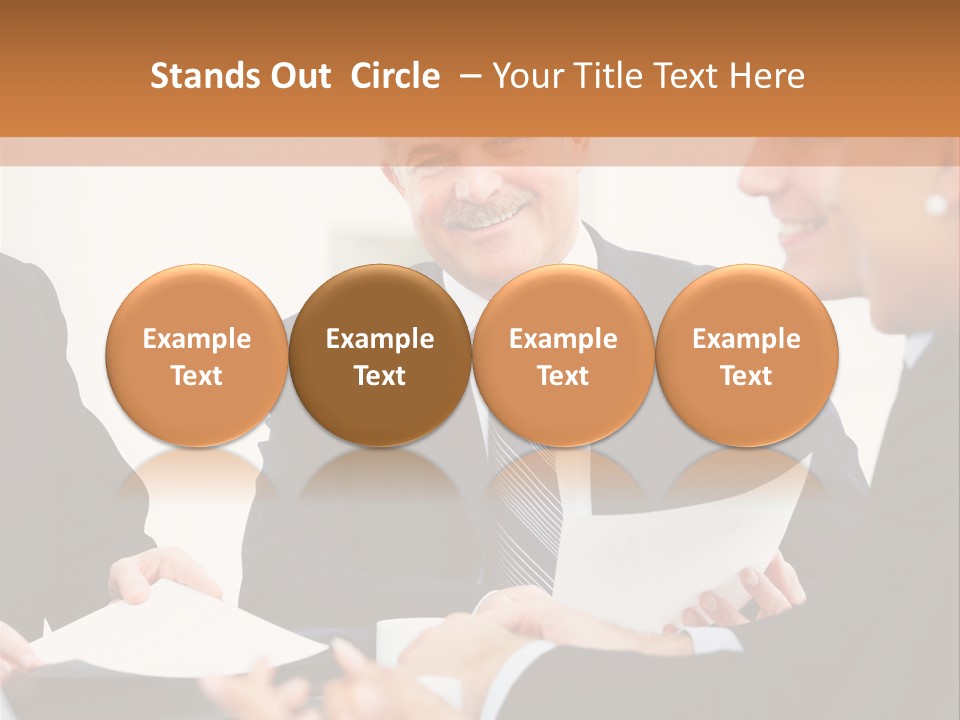 Stands Out Circle – Your Title Text Here

Example Text

Example Text

Example Text

Example Text